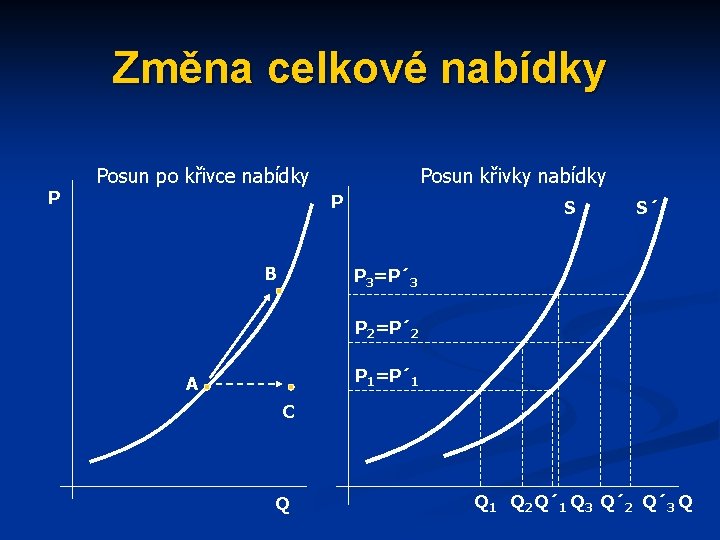 Změna celkové nabídky

Posun po křivce nabídky

P

B

A

C

Q

Posun křivky nabídky

P

S

S´

$P_3=P´_3$

$P_2=P´_2$

$P_1=P´_1$

$Q_1$ $Q_2$ $Q´_1$ $Q_3$ $Q´_2$ $Q´_3$ Q